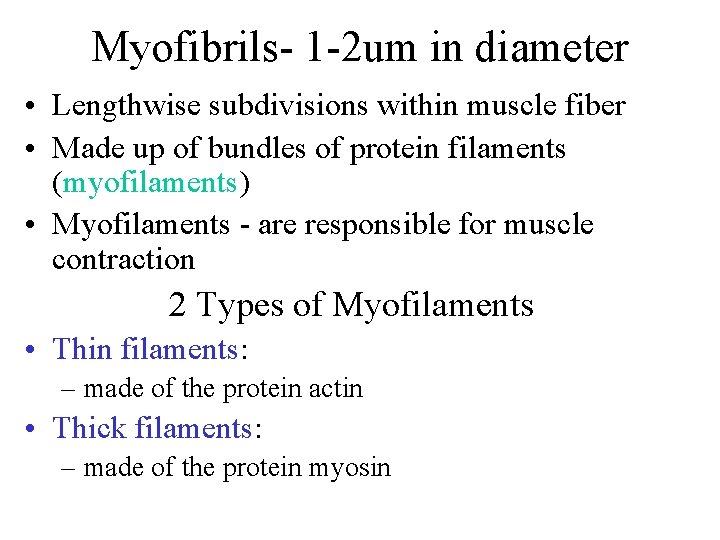 Myofibrils- 1-2um in diameter

• Lengthwise subdivisions within muscle fiber
• Made up of bundles of protein filaments (myofilaments)
• Myofilaments - are responsible for muscle contraction

2 Types of Myofilaments

• Thin filaments:
– made of the protein actin
• Thick filaments:
– made of the protein myosin